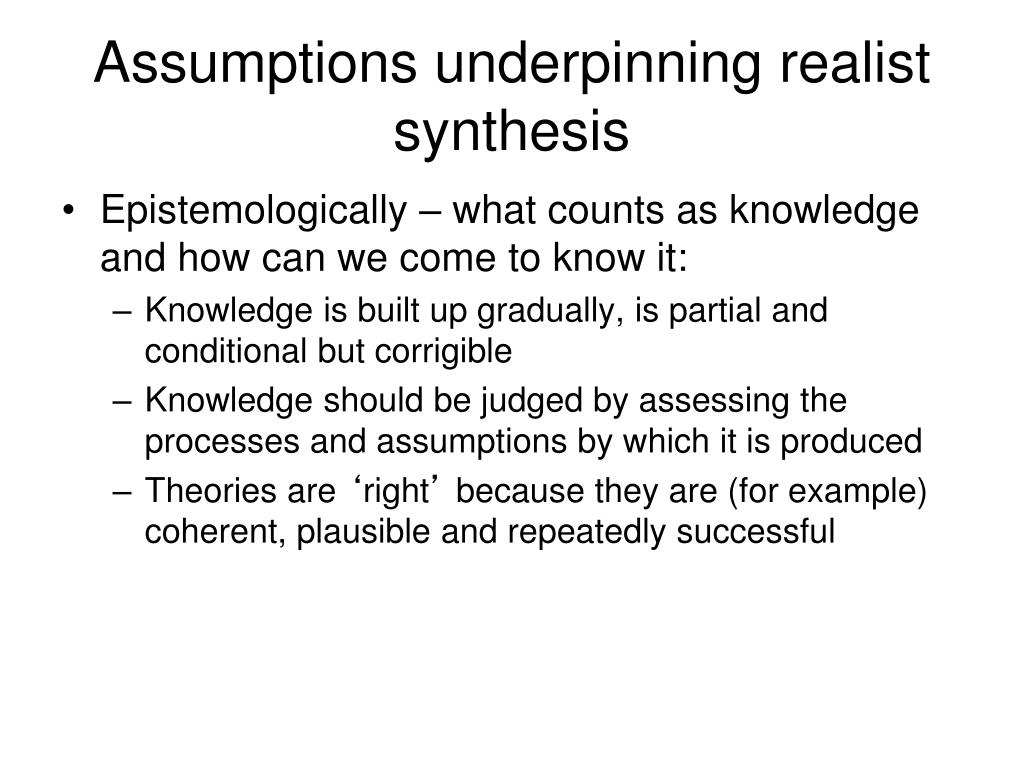 Assumptions underpinning realist synthesis

• Epistemologically – what counts as knowledge and how can we come to know it:
– Knowledge is built up gradually, is partial and conditional but corrigible
– Knowledge should be judged by assessing the processes and assumptions by which it is produced
– Theories are ‘right’ because they are (for example) coherent, plausible and repeatedly successful